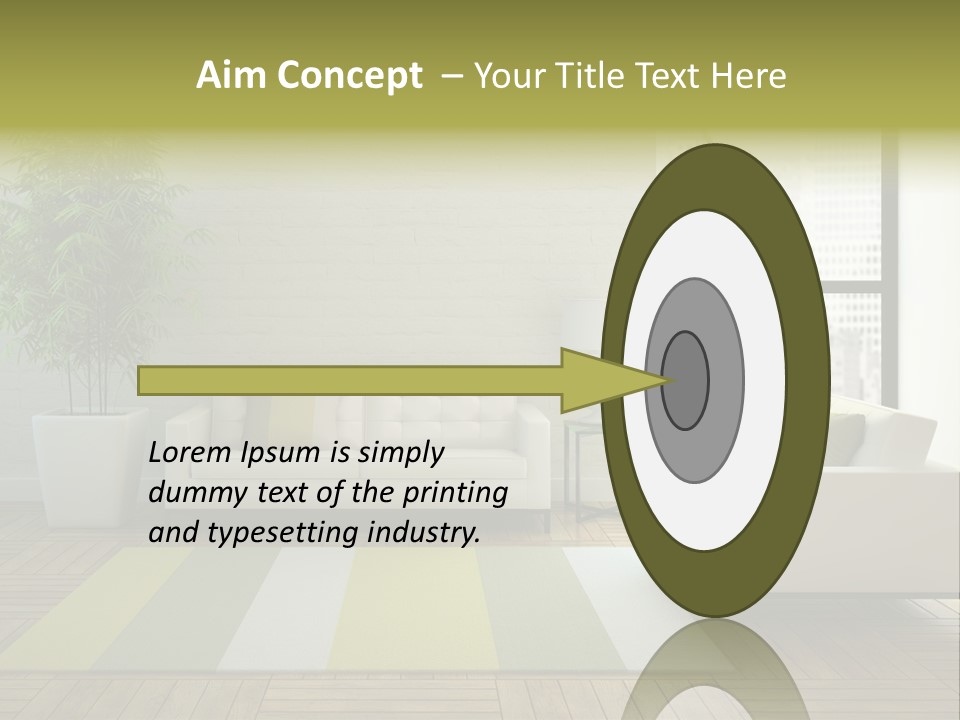 Aim Concept – Your Title Text Here

Lorem Ipsum is simply dummy text of the printing and typesetting industry.